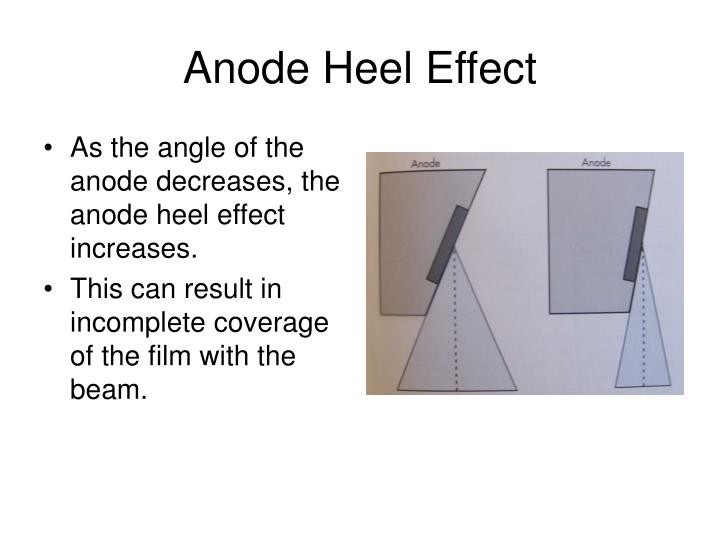 Anode Heel Effect

• As the angle of the anode decreases, the anode heel effect increases.
• This can result in incomplete coverage of the film with the beam.

Anode

Anode